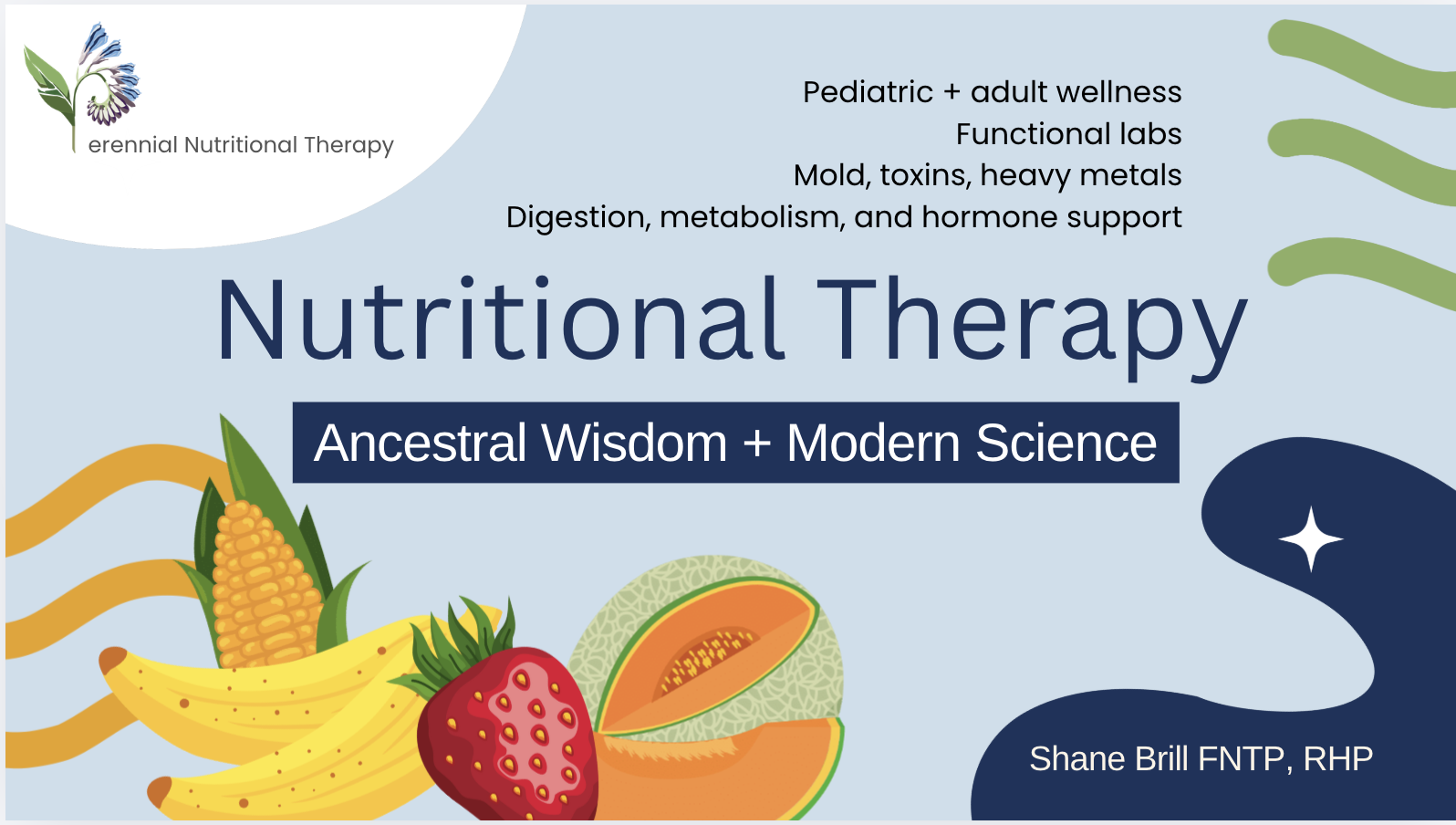 erennial Nutritional Therapy

Pediatric + adult wellness
Functional labs
Mold, toxins, heavy metals
Digestion, metabolism, and hormone support

Nutritional Therapy

Ancestral Wisdom + Modern Science

Shane Brill FNTP, RHP